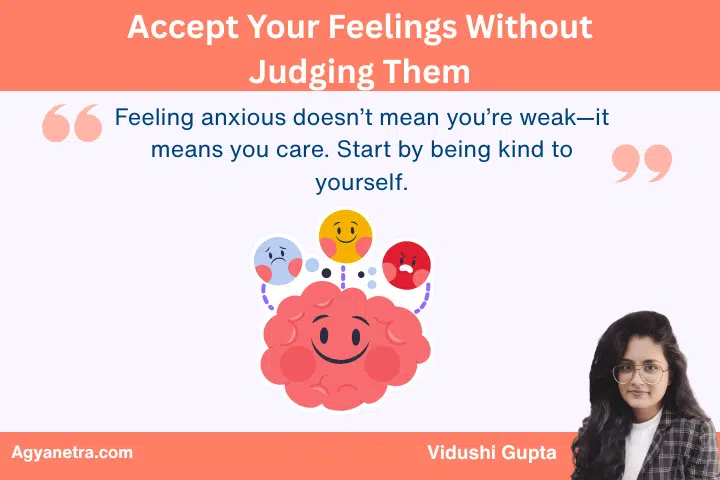 Accept Your Feelings Without Judging Them

Feeling anxious doesn't mean you're weak—it means you care. Start by being kind to yourself.

Agyanetra.com

Vidushi Gupta